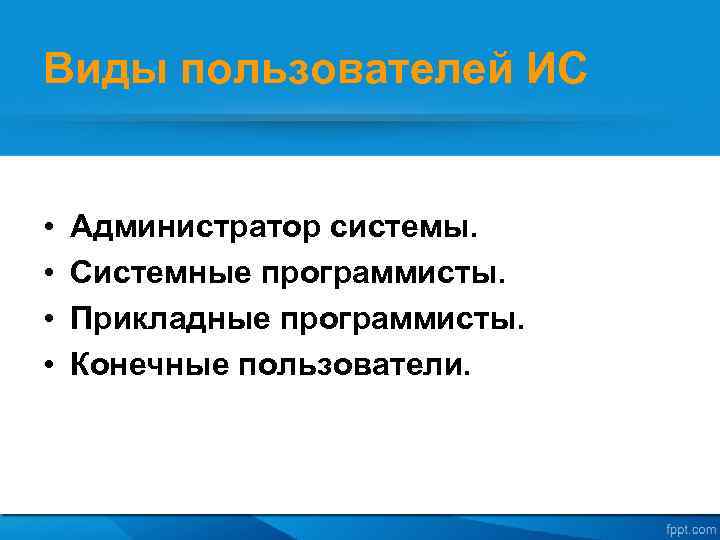 Виды пользователей ИС

• Администратор системы.
• Системные программисты.
• Прикладные программисты.
• Конечные пользователи.

fppt.com